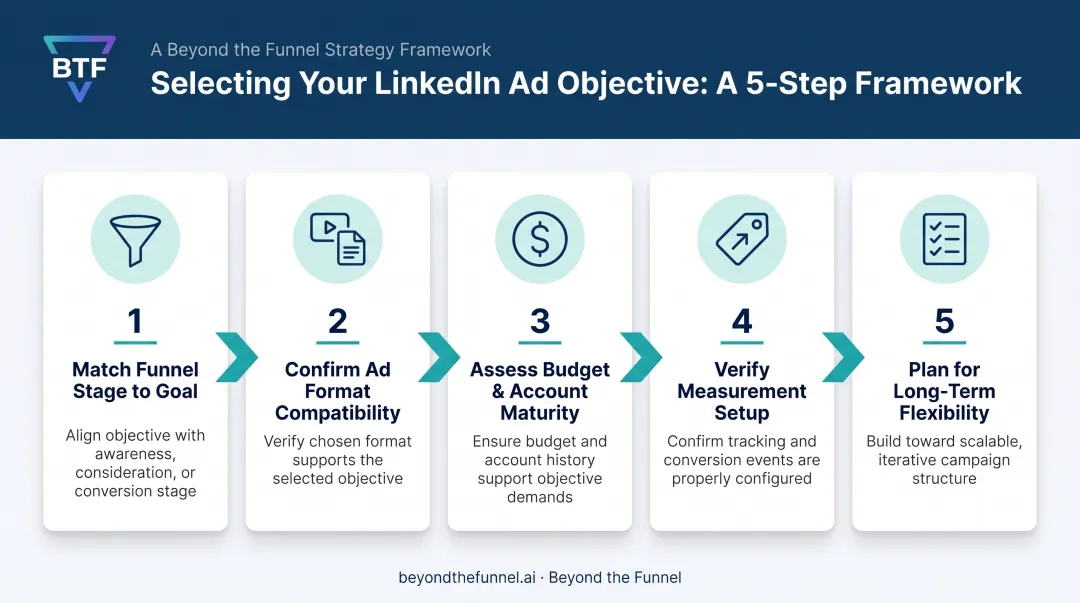 BTF

A Beyond the Funnel Strategy Framework

Selecting Your LinkedIn Ad Objective: A 5-Step Framework

1

Match Funnel Stage to Goal

Align objective with awareness, consideration, or conversion stage

2

Confirm Ad Format Compatibility

Verify chosen format supports the selected objective

3

Assess Budget & Account Maturity

Ensure budget and account history support objective demands

4

Verify Measurement Setup

Confirm tracking and conversion events are properly configured

5

Plan for Long-Term Flexibility

Build toward scalable, iterative campaign structure

beyondthefunnel.ai · Beyond the Funnel